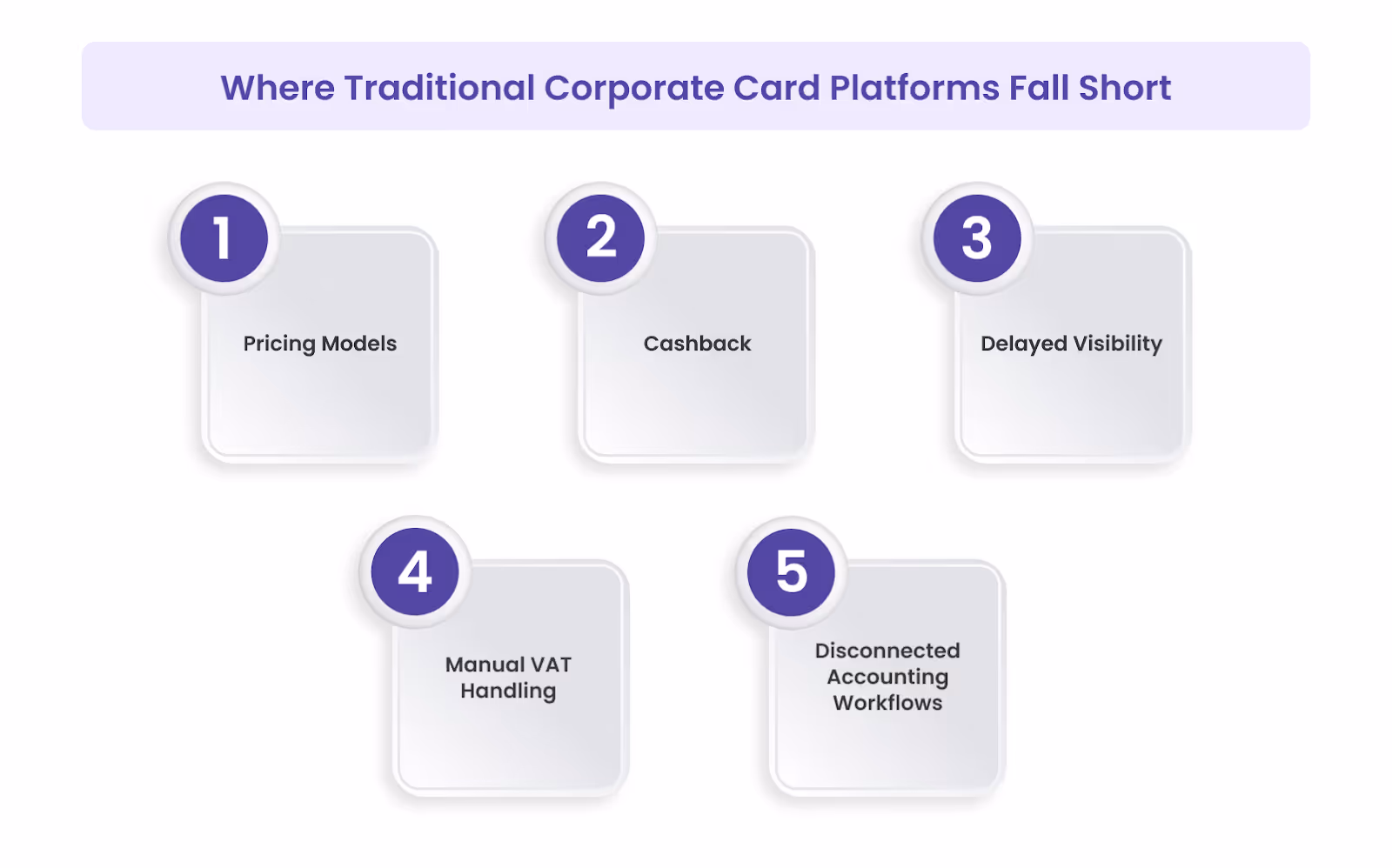 Where Traditional Corporate Card Platforms Fall Short

1
Pricing Models

2
Cashback

3
Delayed Visibility

4
Manual VAT Handling

5
Disconnected Accounting Workflows